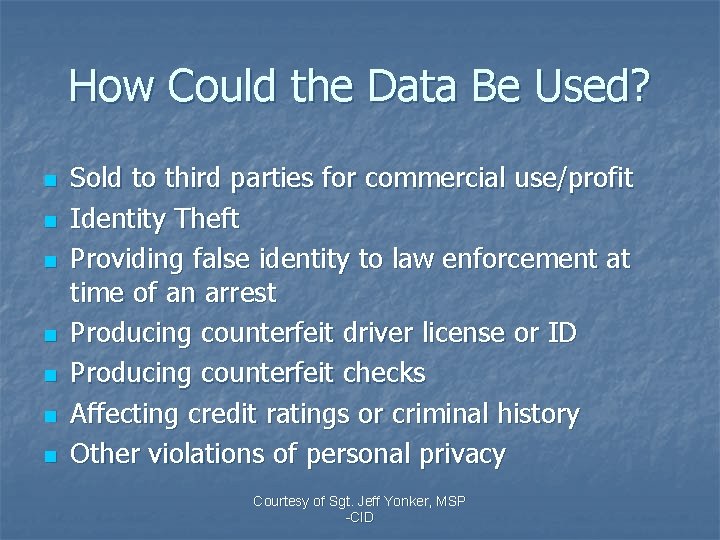 How Could the Data Be Used?

- Sold to third parties for commercial use/profit
- Identity Theft
- Providing false identity to law enforcement at time of an arrest
- Producing counterfeit driver license or ID
- Producing counterfeit checks
- Affecting credit ratings or criminal history
- Other violations of personal privacy

Courtesy of Sgt. Jeff Yonker, MSP -CID